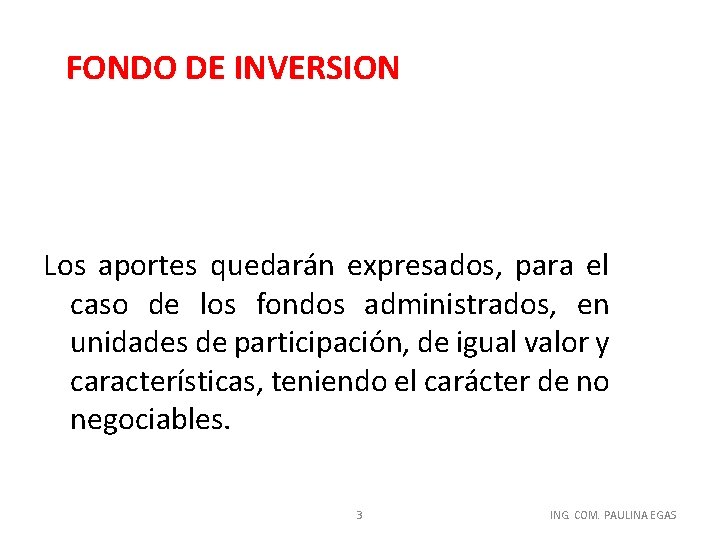 FONDO DE INVERSION

Los aportes quedarán expresados, para el caso de los fondos administrados, en unidades de participación, de igual valor y características, teniendo el carácter de no negociables.

3

ING. COM. PAULINA EGAS